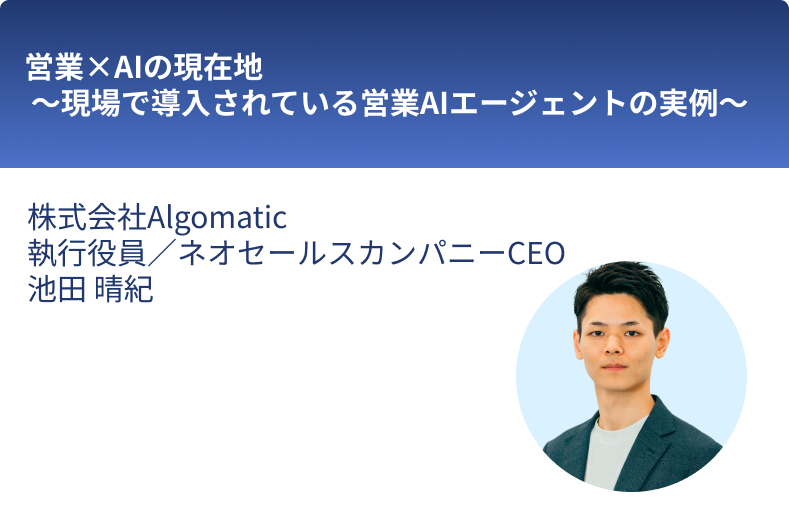 営業×AIの現在地
〜現場で導入されている営業AIエージェントの実例〜

株式会社Algomatic
執行役員／ネオセールスカンパニーCEO
池田 晴紀